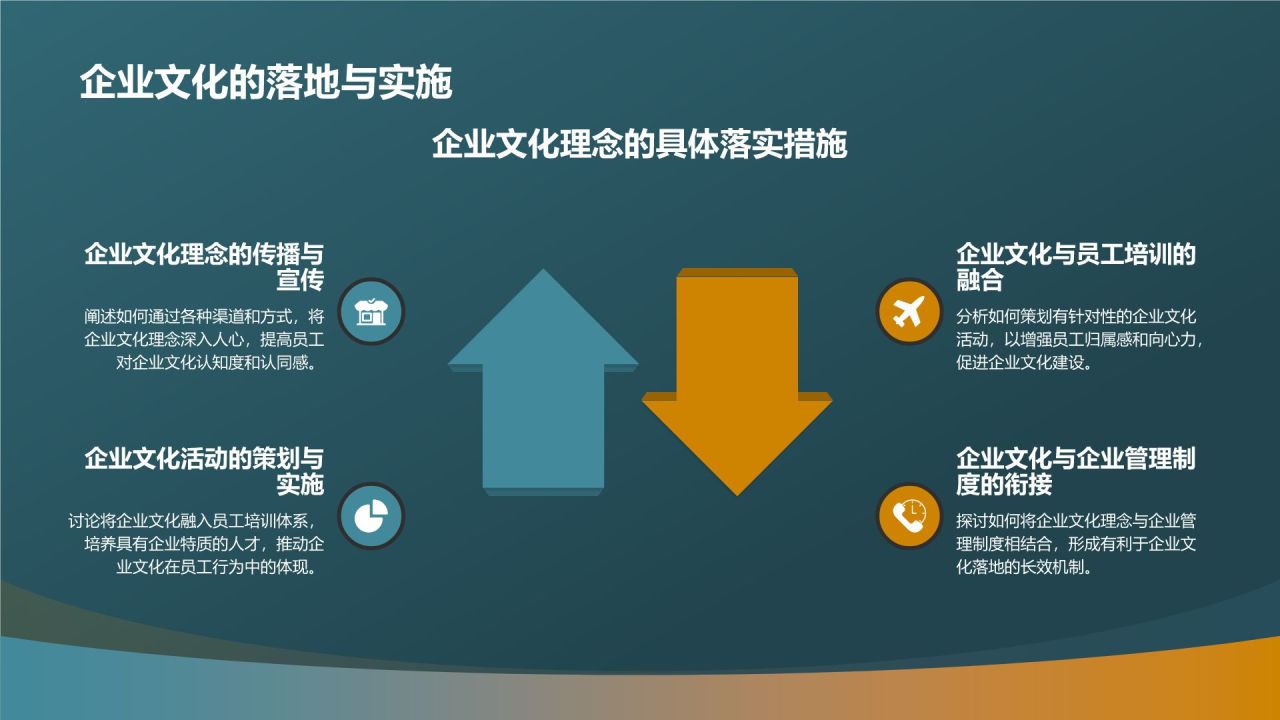 企业文化的落地与实施

企业文化理念的具体落实措施

企业文化理念的传播与宣传

阐述如何通过各种渠道和方式，将企业文化理念深入人心，提高员工对企业文化认知度和认同感。

企业文化活动的策划与实施

讨论将企业文化融入员工培训体系，培养具有企业特质的人才，推动企业文化在员工行为中的体现。

企业文化与员工培训的融合

分析如何策划有针对性的企业文化活动，以增强员工归属感和向心力，促进企业文化建设。

企业文化与企业管理制度的衔接

探讨如何将企业文化理念与企业管理制度相结合，形成有利于企业文化落地的长效机制。